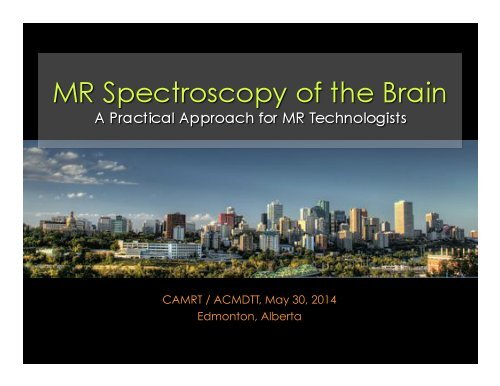 MR Spectroscopy of the Brain
A Practical Approach for MR Technologists

CAMRT / ACMDTT, May 30, 2014
Edmonton, Alberta